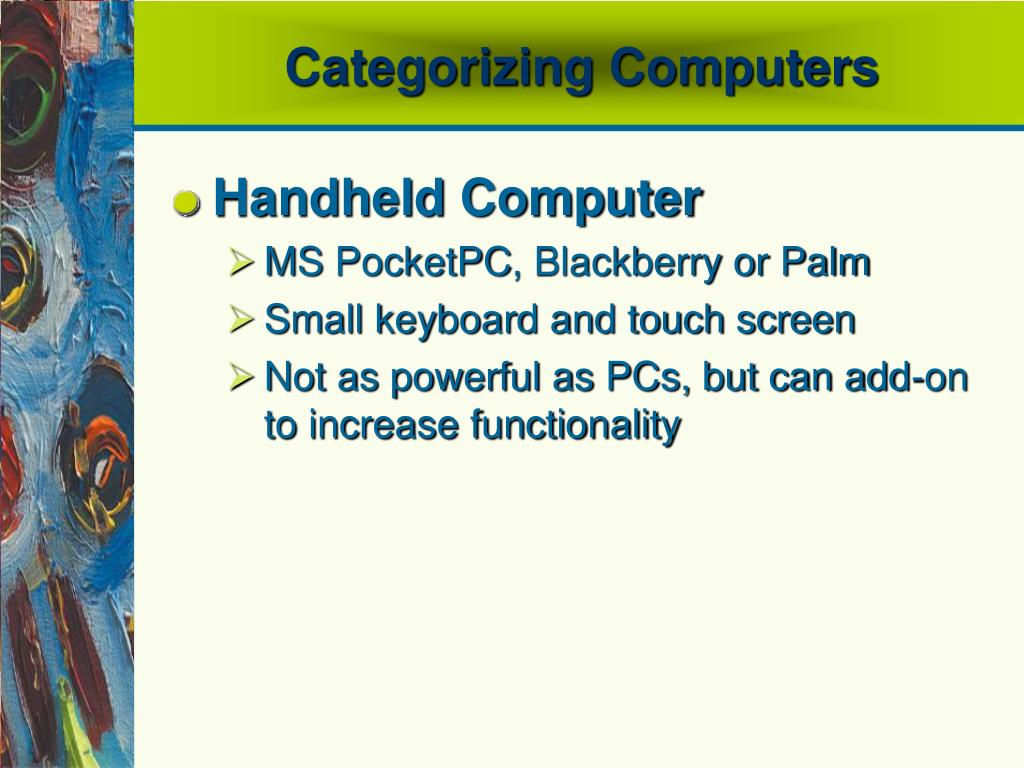 Categorizing Computers

Handheld Computer

MS PocketPC, Blackberry or Palm

Small keyboard and touch screen

Not as powerful as PCs, but can add-on to increase functionality